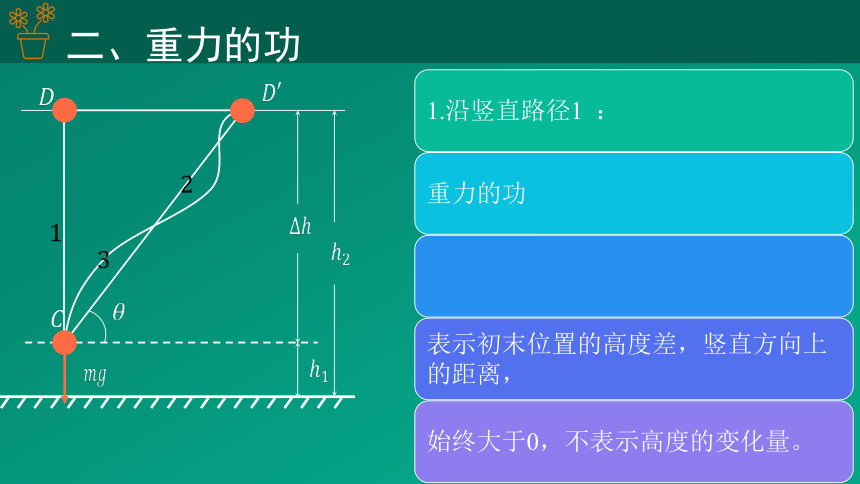 二、重力的功

$D$

$D'$

2

1

3

$\Delta h$

$h_2$

$C$

$\theta$

$mg$

$h_1$

1.沿竖直路径1 ：

重力的功

表示初末位置的高度差，竖直方向上的距离，

始终大于0，不表示高度的变化量。